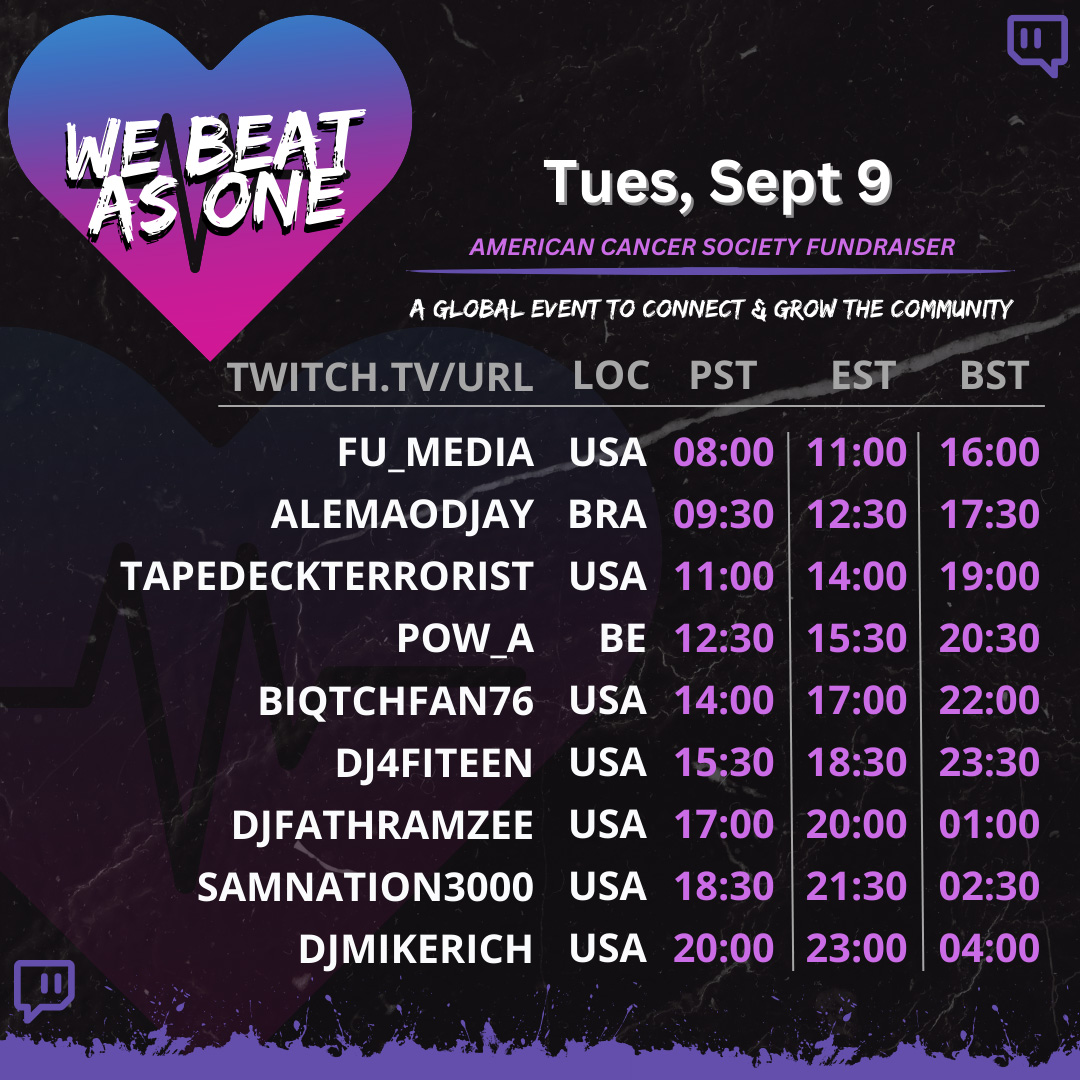 WE BEAT AS ONE

Tues, Sept 9

AMERICAN CANCER SOCIETY FUNDRAISER

A GLOBAL EVENT TO CONNECT & GROW THE COMMUNITY

| TWITCH.TV/URL | LOC | PST | EST | BST |
|---|---|---|---|---|
| FU_MEDIA | USA | 08:00 | 11:00 | 16:00 |
| ALEMAODJAY | BRA | 09:30 | 12:30 | 17:30 |
| TAPEDECKTERRORIST | USA | 11:00 | 14:00 | 19:00 |
| POW_A | BE | 12:30 | 15:30 | 20:30 |
| BIQTCHFAN76 | USA | 14:00 | 17:00 | 22:00 |
| DJ4FITEEN | USA | 15:30 | 18:30 | 23:30 |
| DJFATHRAMZEE | USA | 17:00 | 20:00 | 01:00 |
| SAMNATION3000 | USA | 18:30 | 21:30 | 02:30 |
| DJMIKERICH | USA | 20:00 | 23:00 | 04:00 |